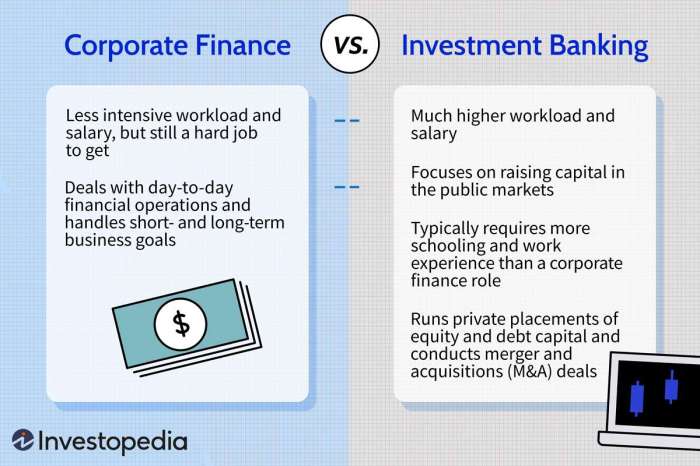 Corporate Finance

VS.

Investment Banking

Less intensive workload and salary, but still a hard job to get

Deals with day-to-day financial operations and handles short- and long-term business goals

$

Much higher workload and salary

Focuses on raising capital in the public markets

Typically requires more schooling and work experience than a corporate finance role

Runs private placements of equity and debt capital and conducts merger and acquisitions (M&A) deals

Investopedia